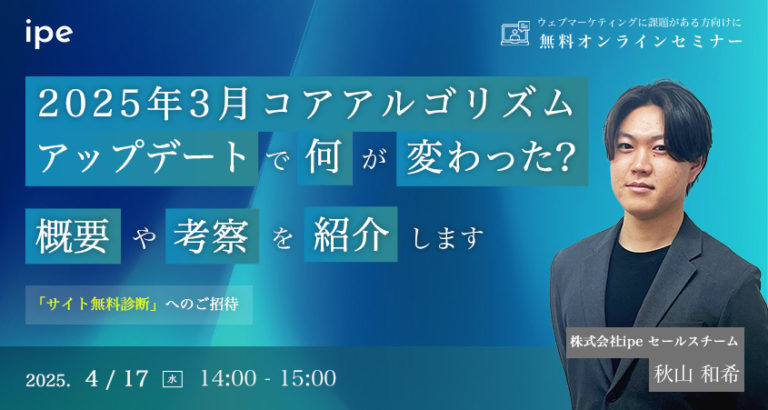 ipe

ウェブマーケティングに課題がある方向けに
無料オンラインセミナー

2025年3月コアアルゴリズムアップデートで何が変わった?

概要や考察を紹介します

「サイト無料診断」へのご招待

2025. 4 / 17 水 14:00 - 15:00

株式会社ipe セールスチーム
秋山 和希